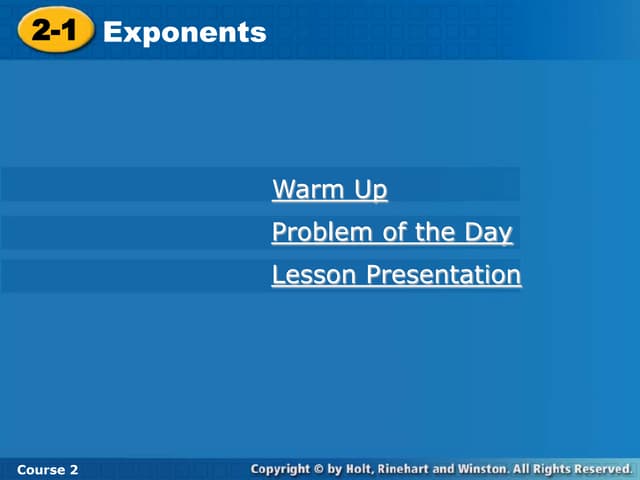 2-1 Exponents

Warm Up

Problem of the Day

Lesson Presentation

Course 2

Copyright © by Holt, Rinehart and Winston. All Rights Reserved.